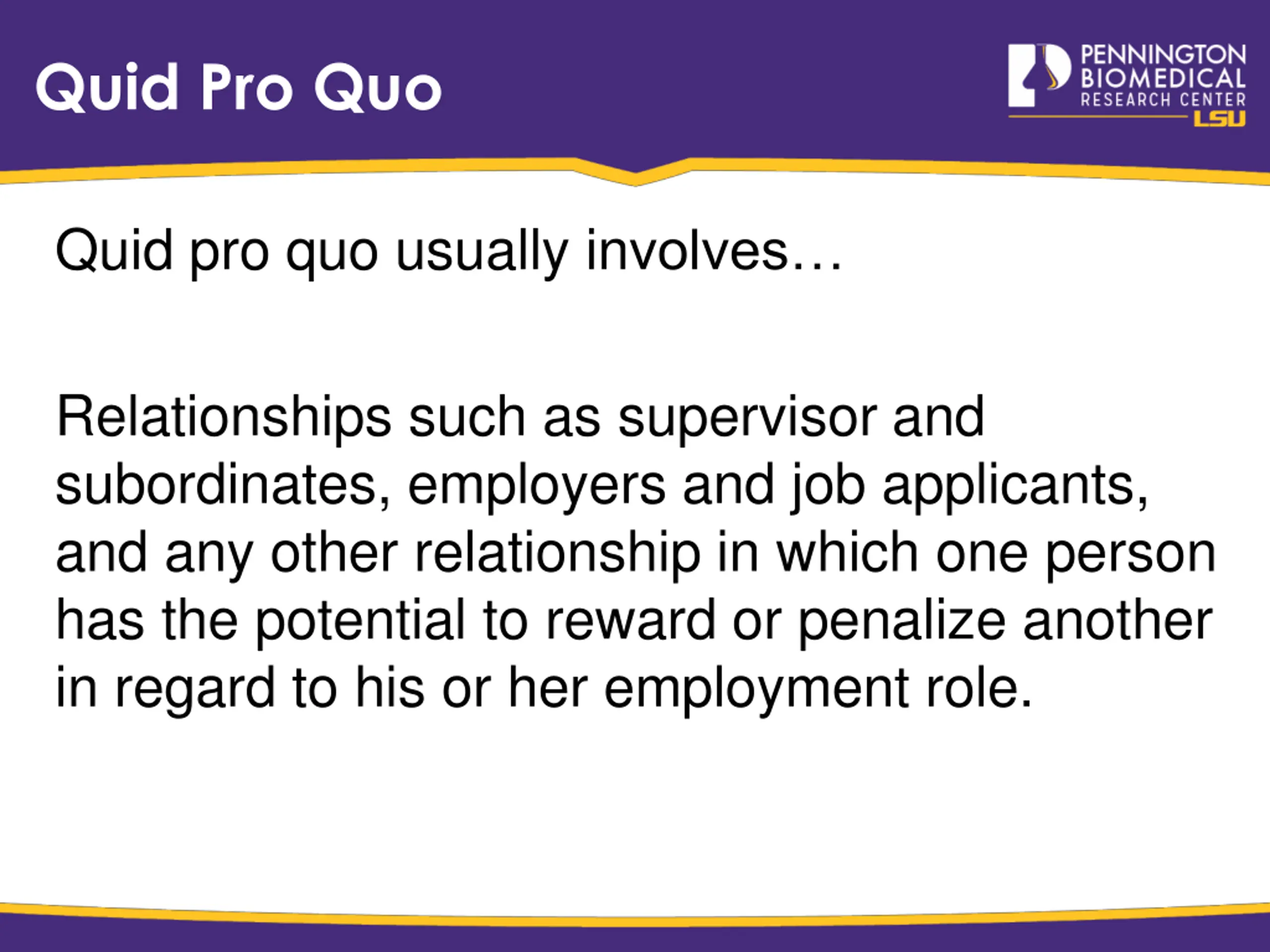 Quid Pro Quo

PENNINGTON BIOMEDICAL RESEARCH CENTER LSU

Quid pro quo usually involves…

Relationships such as supervisor and subordinates, employers and job applicants, and any other relationship in which one person has the potential to reward or penalize another in regard to his or her employment role.